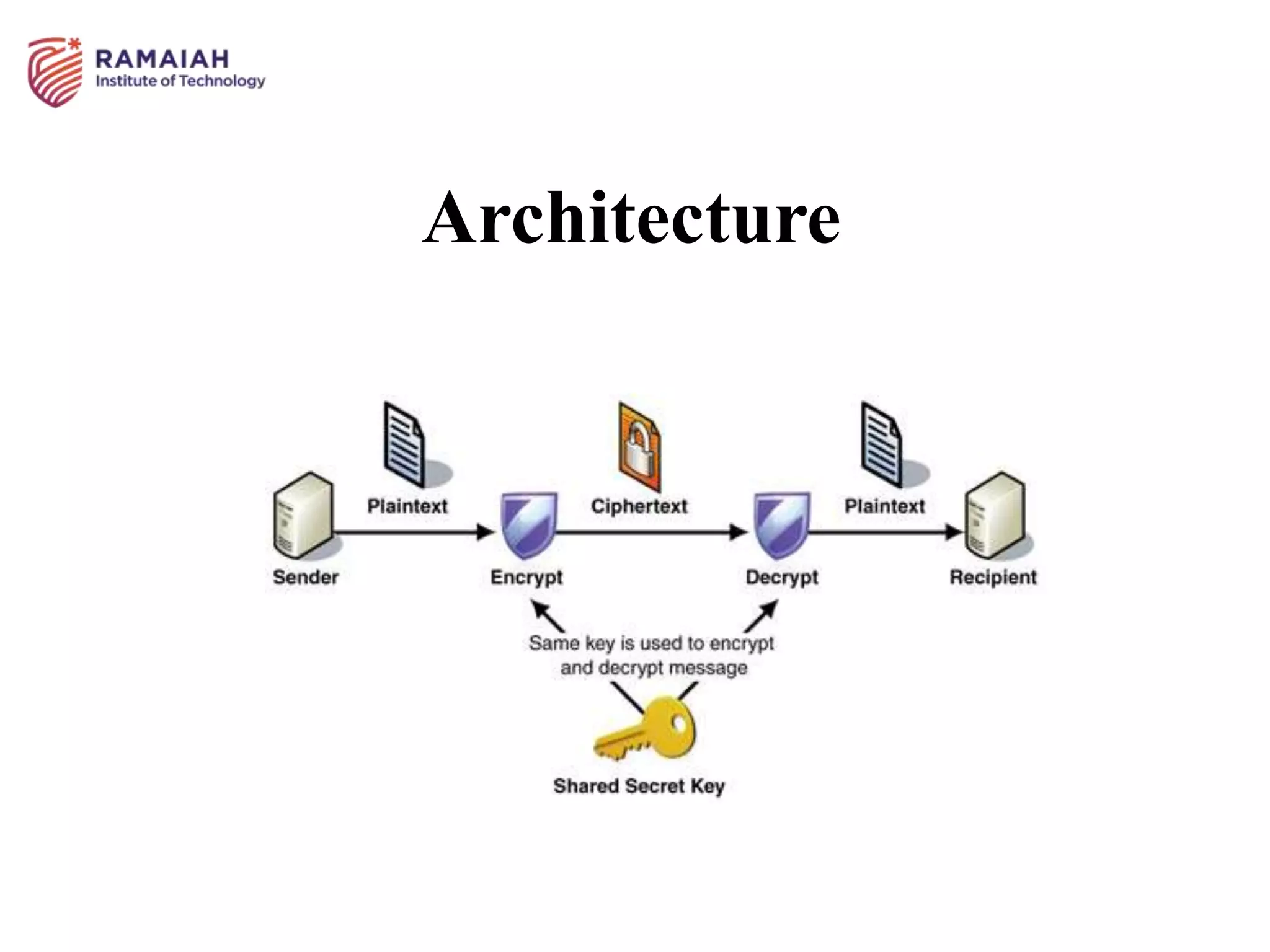 RAMAIAH
Institute of Technology

Architecture

Plaintext

Ciphertext

Plaintext

Sender

Encrypt

Decrypt

Recipient

Same key is used to encrypt and decrypt message

Shared Secret Key